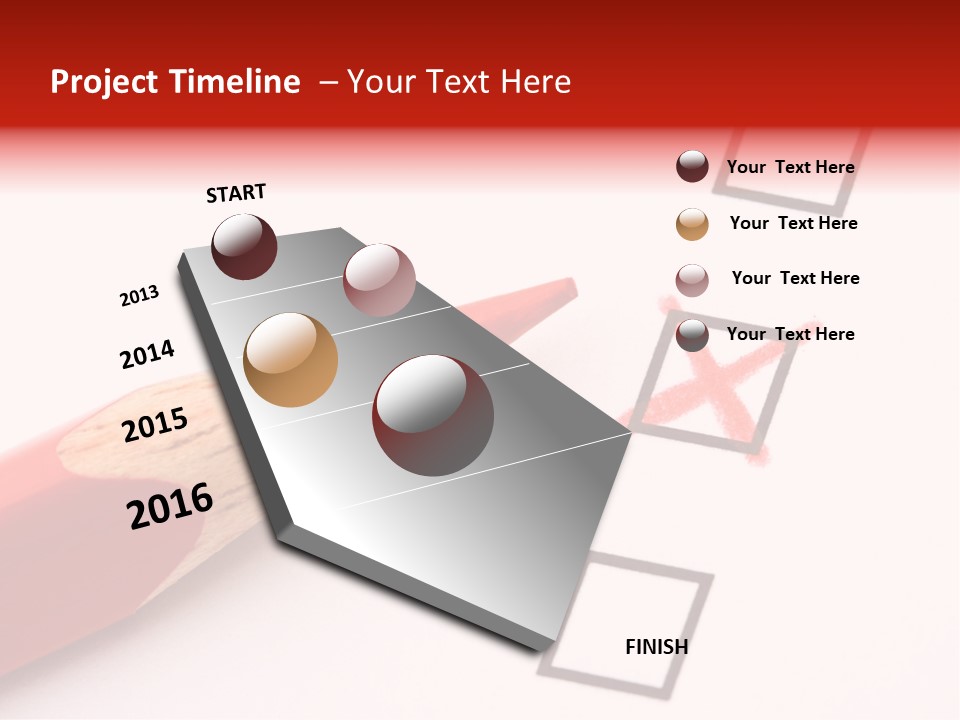 Project Timeline – Your Text Here

START

2013

2014

2015

2016

Your Text Here

Your Text Here

Your Text Here

Your Text Here

FINISH